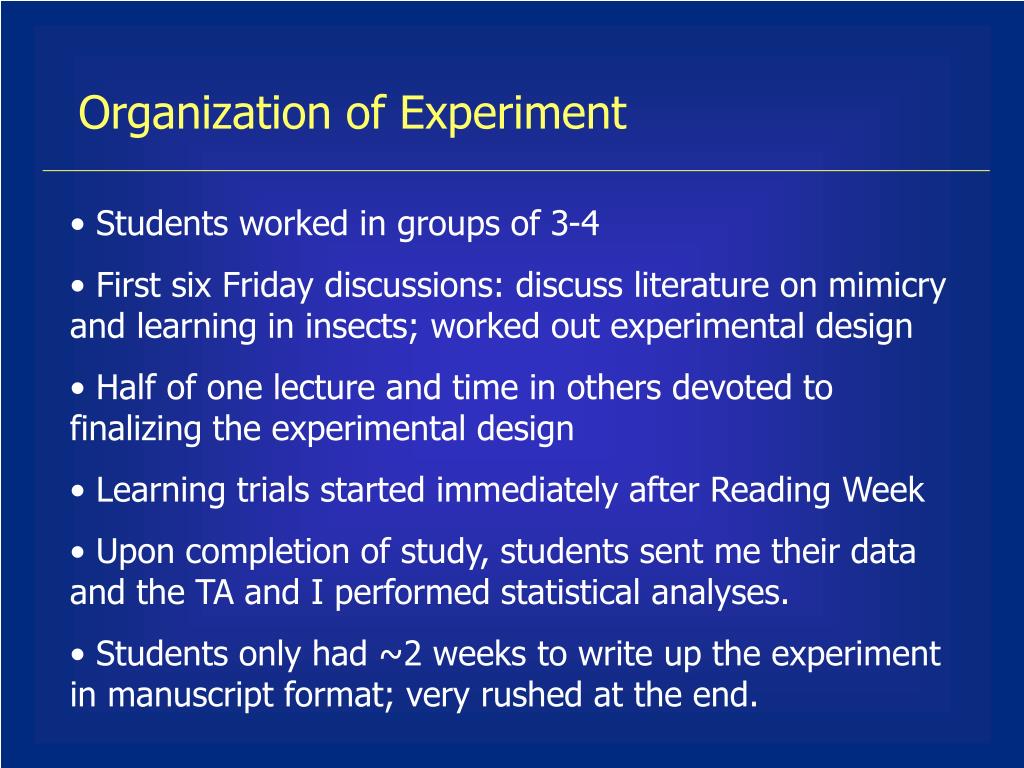 Organization of Experiment

• Students worked in groups of 3-4

• First six Friday discussions: discuss literature on mimicry and learning in insects; worked out experimental design

• Half of one lecture and time in others devoted to finalizing the experimental design

• Learning trials started immediately after Reading Week

• Upon completion of study, students sent me their data and the TA and I performed statistical analyses.

• Students only had ~2 weeks to write up the experiment in manuscript format; very rushed at the end.